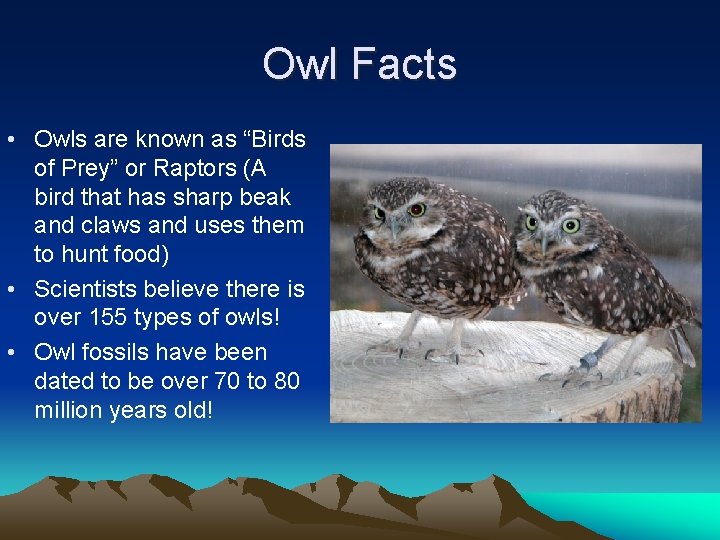 Owl Facts

• Owls are known as "Birds of Prey" or Raptors (A bird that has sharp beak and claws and uses them to hunt food)
• Scientists believe there is over 155 types of owls!
• Owl fossils have been dated to be over 70 to 80 million years old!